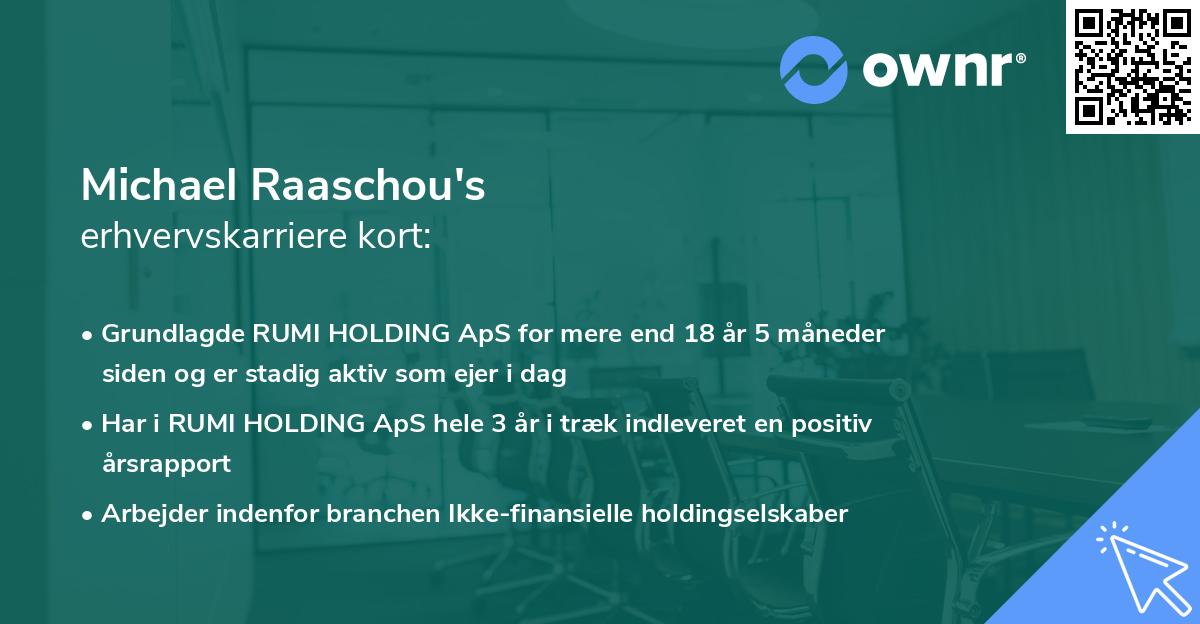 ownr®

Michael Raaschou's
erhvervskarriere kort:

• Grundlagde RUMI HOLDING ApS for mere end 18 år 5 måneder siden og er stadig aktiv som ejer i dag

• Har i RUMI HOLDING ApS hele 3 år i træk indleveret en positiv årsrapport

• Arbejder indenfor branchen Ikke-finansielle holdingselskaber